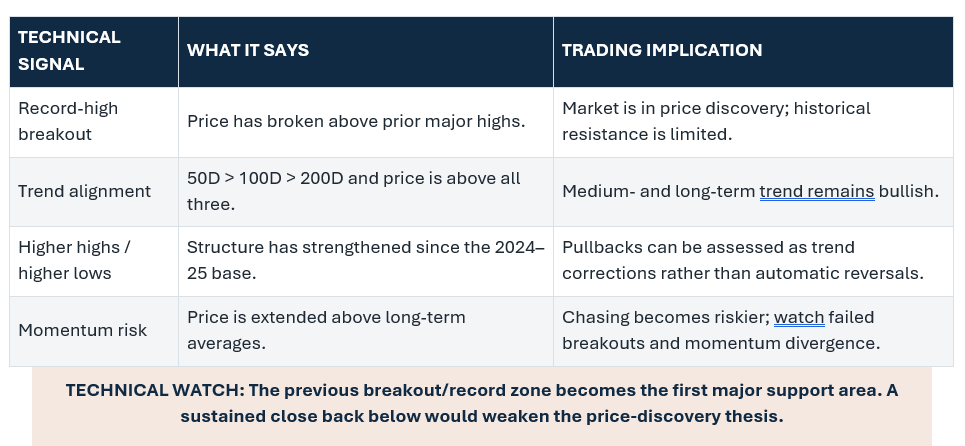 | TECHNICAL SIGNAL | WHAT IT SAYS | TRADING IMPLICATION |
|---|---|---|
| Record-high breakout | Price has broken above prior major highs. | Market is in price discovery; historical resistance is limited. |
| Trend alignment | 50D > 100D > 200D and price is above all three. | Medium- and long-term trend remains bullish. |
| Higher highs / higher lows | Structure has strengthened since the 2024–25 base. | Pullbacks can be assessed as trend corrections rather than automatic reversals. |
| Momentum risk | Price is extended above long-term averages. | Chasing becomes riskier; watch failed breakouts and momentum divergence. |

TECHNICAL WATCH: The previous breakout/record zone becomes the first major support area. A sustained close back below would weaken the price-discovery thesis.